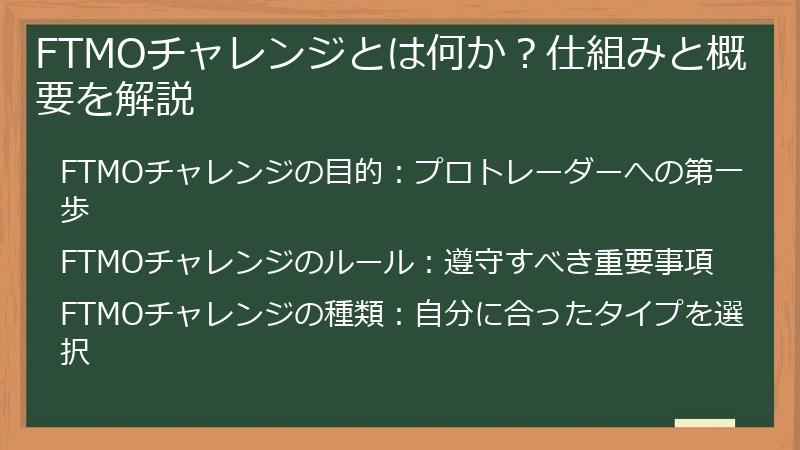 FTMOチャレンジとは何か？仕組みと概要を解説

FTMOチャレンジの目的：プロトレーダーへの第一歩

FTMOチャレンジのルール：遵守すべき重要事項

FTMOチャレンジの種類：自分に合ったタイプを選択